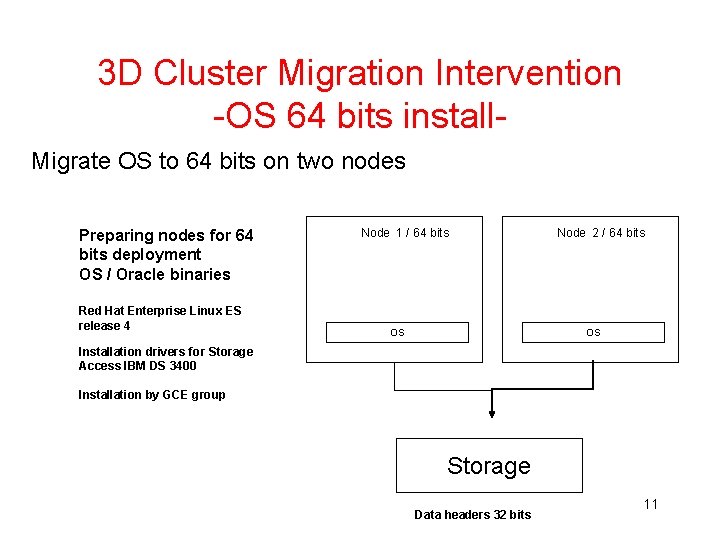 3D Cluster Migration Intervention
-OS 64 bits install-

Migrate OS to 64 bits on two nodes

Preparing nodes for 64 bits deployment
OS / Oracle binaries

Red Hat Enterprise Linux ES release 4

Installation drivers for Storage Access IBM DS 3400

Installation by GCE group

Node 1 / 64 bits

OS

Node 2 / 64 bits

OS

Storage

Data headers 32 bits

11